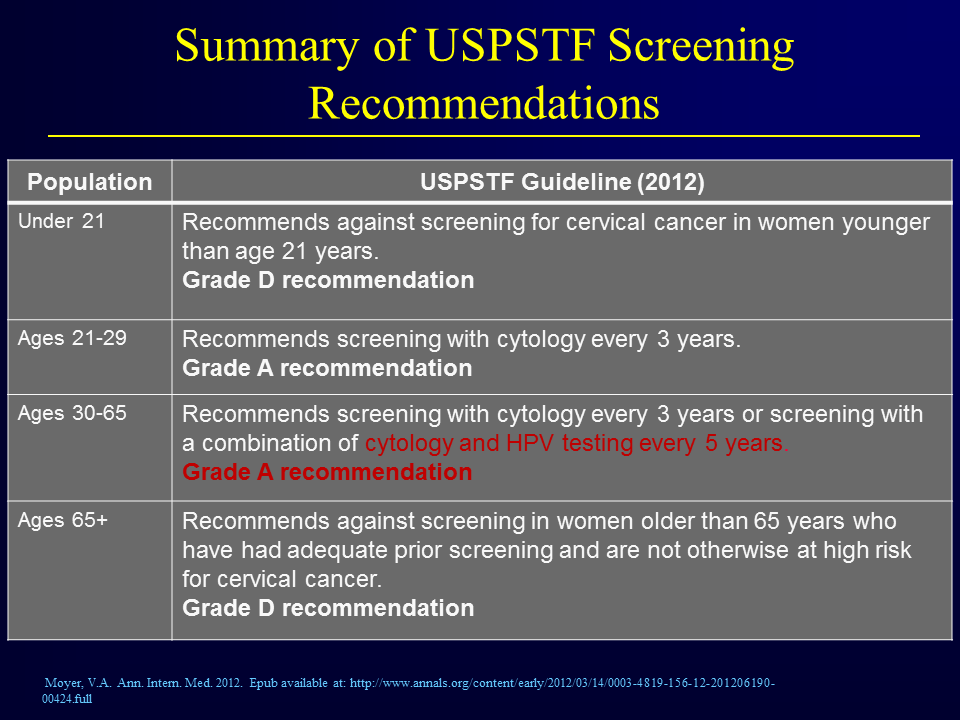 Summary of USPSTF Screening Recommendations

| Population | USPSTF Guideline (2012) |
|---|---|
| Under 21 | Recommends against screening for cervical cancer in women younger than age 21 years. **Grade D recommendation** |
| Ages 21-29 | Recommends screening with cytology every 3 years. **Grade A recommendation** |
| Ages 30-65 | Recommends screening with cytology every 3 years or screening with a combination of cytology and HPV testing every 5 years. **Grade A recommendation** |
| Ages 65+ | Recommends against screening in women older than 65 years who have had adequate prior screening and are not otherwise at high risk for cervical cancer. **Grade D recommendation** |

Moyer, V.A. Ann. Intern. Med. 2012. Epub available at: http://www.annals.org/content/early/2012/03/14/0003-4819-156-12-201206190-00424.full